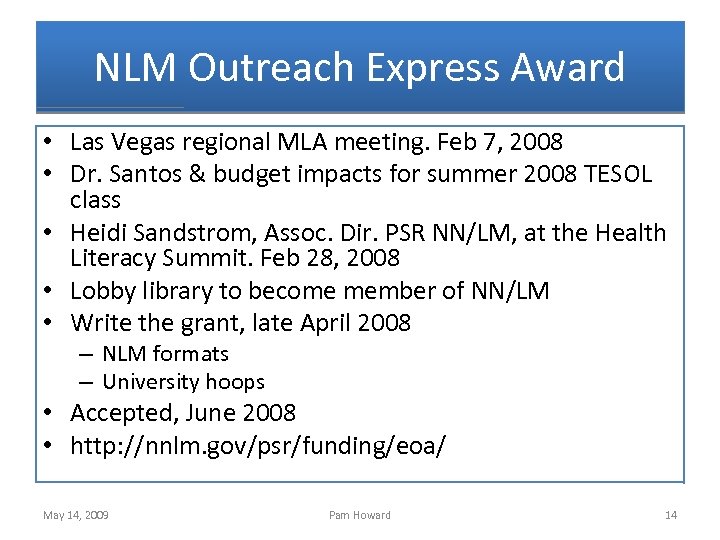 NLM Outreach Express Award

• Las Vegas regional MLA meeting. Feb 7, 2008
• Dr. Santos & budget impacts for summer 2008 TESOL class
• Heidi Sandstrom, Assoc. Dir. PSR NN/LM, at the Health Literacy Summit. Feb 28, 2008
• Lobby library to become member of NN/LM
• Write the grant, late April 2008
– NLM formats
– University hoops
• Accepted, June 2008
• http://nnlm.gov/psr/funding/eoa/

May 14, 2009

Pam Howard

14